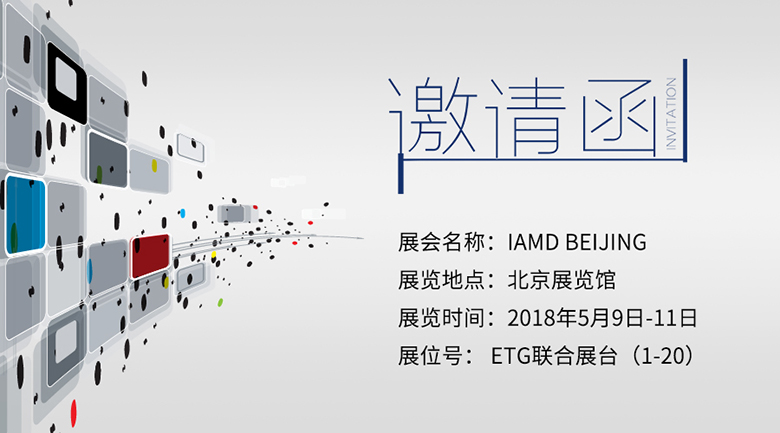 邀请函
INVITATION

展会名称：IAMD BEIJING
展览地点：北京展览馆
展览时间：2018年5月9日-11日
展位号： ETG联合展台（1-20）